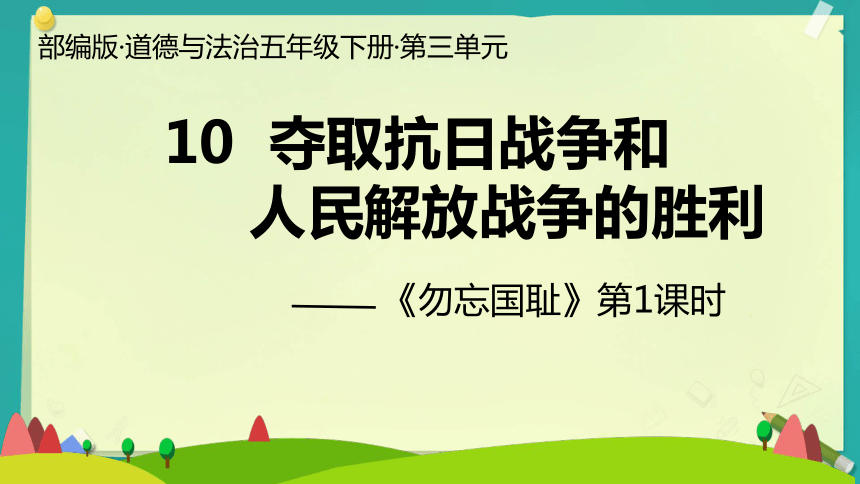 部编版·道德与法治五年级下册·第三单元

10 夺取抗日战争和人民解放战争的胜利

——《勿忘国耻》第1课时